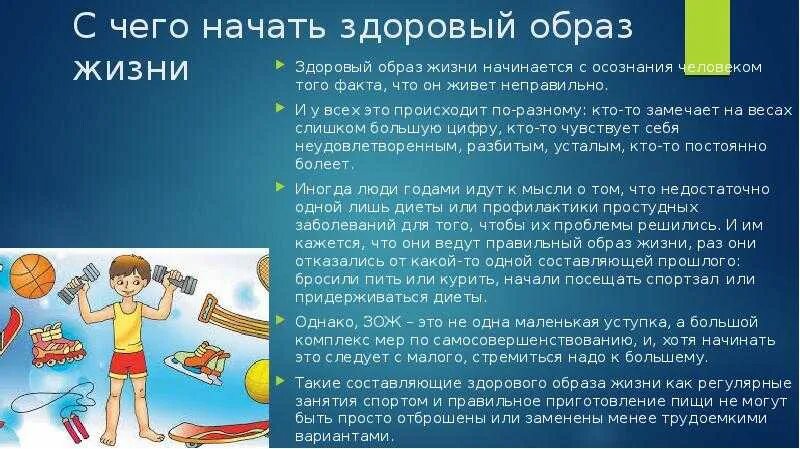 С чего начать здоровый образ жизни

Здоровый образ жизни начинается с осознания человеком того факта, что он живет неправильно.

И у всех это происходит по-разному: кто-то замечает на весах слишком большую цифру, кто-то чувствует себя неудовлетворенным, разбитым, усталым, кто-то постоянно болеет.

Иногда люди годами идут к мысли о том, что недостаточно одной лишь диеты или профилактики простудных заболеваний для того, чтобы их проблемы решились. И им кажется, что они ведут правильный образ жизни, раз они отказались от какой-то одной составляющей прошлого: бросили пить или курить, начали посещать спортзал или придерживаться диеты.

Однако, ЗОЖ – это не одна маленькая уступка, а большой комплекс мер по самосовершенствованию, и, хотя начинать это следует с малого, стремиться надо к большему.

Такие составляющие здорового образа жизни как регулярные занятия спортом и правильное приготовление пищи не могут быть просто отброшены или заменены менее трудоемкими вариантами.